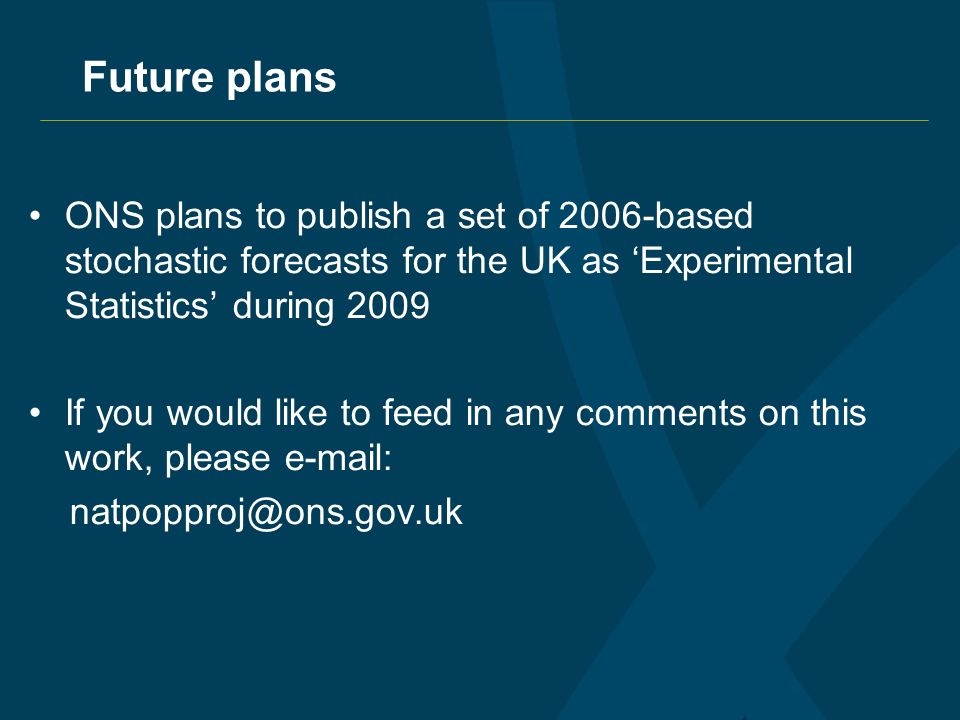 Future plans

• ONS plans to publish a set of 2006-based stochastic forecasts for the UK as ‘Experimental Statistics’ during 2009

• If you would like to feed in any comments on this work, please e-mail:

natpopproj@ons.gov.uk